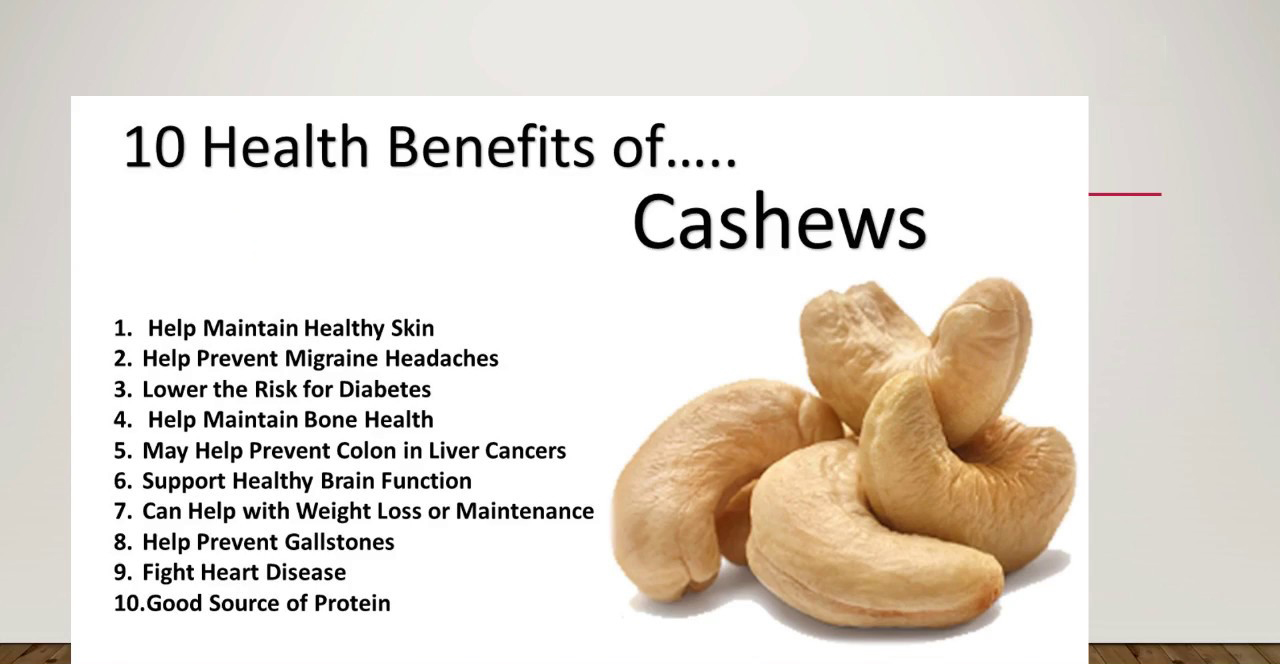 10 Health Benefits of.....
Cashews

1. Help Maintain Healthy Skin
2. Help Prevent Migraine Headaches
3. Lower the Risk for Diabetes
4. Help Maintain Bone Health
5. May Help Prevent Colon in Liver Cancers
6. Support Healthy Brain Function
7. Can Help with Weight Loss or Maintenance
8. Help Prevent Gallstones
9. Fight Heart Disease
10.Good Source of Protein